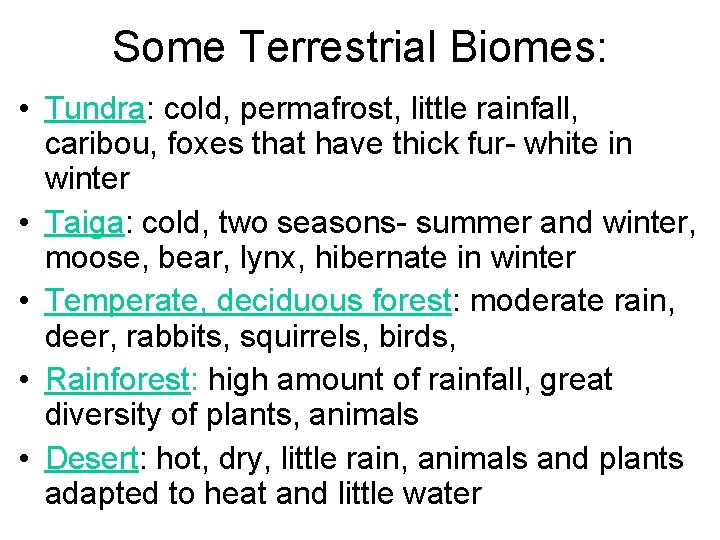 Some Terrestrial Biomes:

• Tundra: cold, permafrost, little rainfall, caribou, foxes that have thick fur- white in winter
• Taiga: cold, two seasons- summer and winter, moose, bear, lynx, hibernate in winter
• Temperate, deciduous forest: moderate rain, deer, rabbits, squirrels, birds,
• Rainforest: high amount of rainfall, great diversity of plants, animals
• Desert: hot, dry, little rain, animals and plants adapted to heat and little water